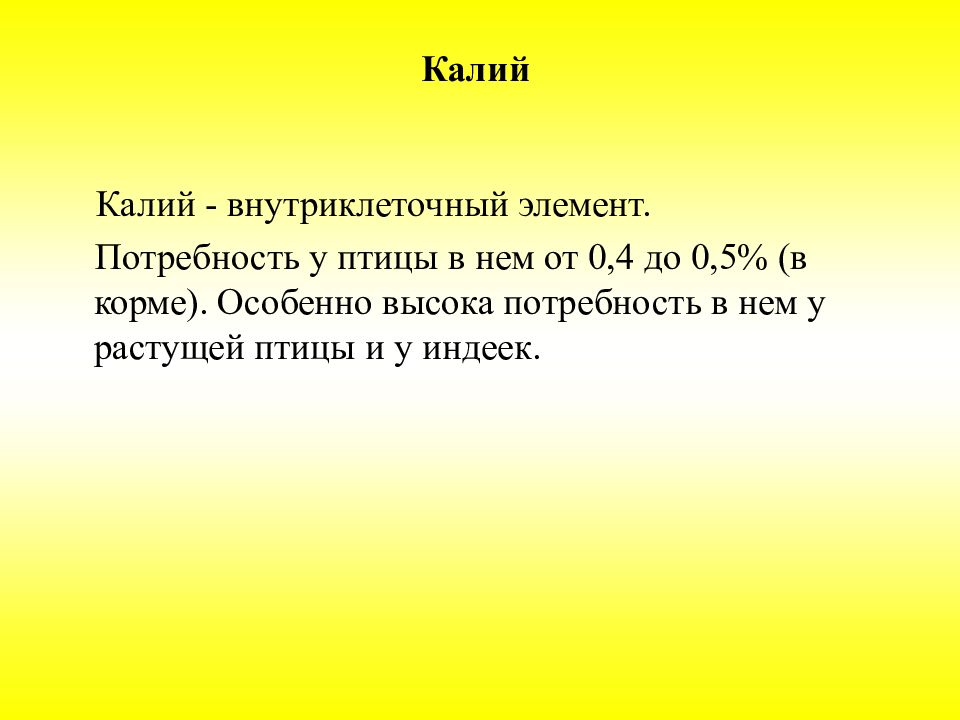 Калий

Калий - внутриклеточный элемент.

Потребность у птицы в нем от 0,4 до 0,5% (в корме). Особенно высока потребность в нем у растущей птицы и у индеек.